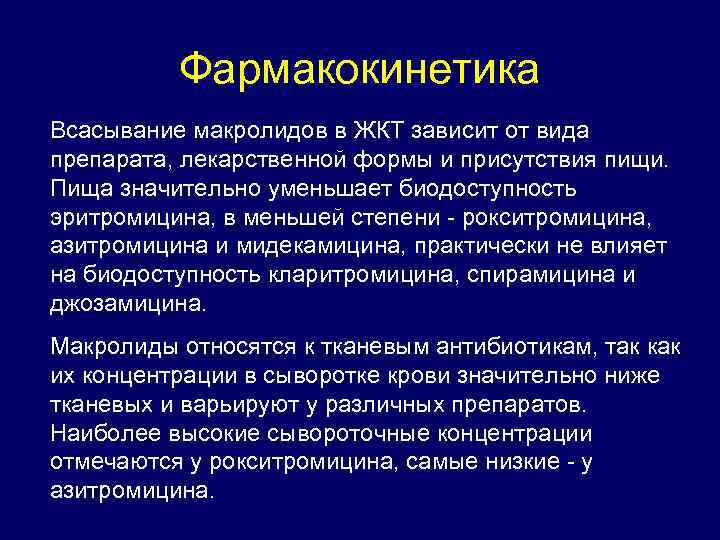 Фармакокинетика

Всасывание макролидов в ЖКТ зависит от вида препарата, лекарственной формы и присутствия пищи. Пища значительно уменьшает биодоступность эритромицина, в меньшей степени - рокситромицина, азитромицина и мидекамицина, практически не влияет на биодоступность кларитромицина, спирамицина и джозамицина.

Макролиды относятся к тканевым антибиотикам, так как их концентрации в сыворотке крови значительно ниже тканевых и варьируют у различных препаратов. Наиболее высокие сывороточные концентрации отмечаются у рокситромицина, самые низкие - у азитромицина.